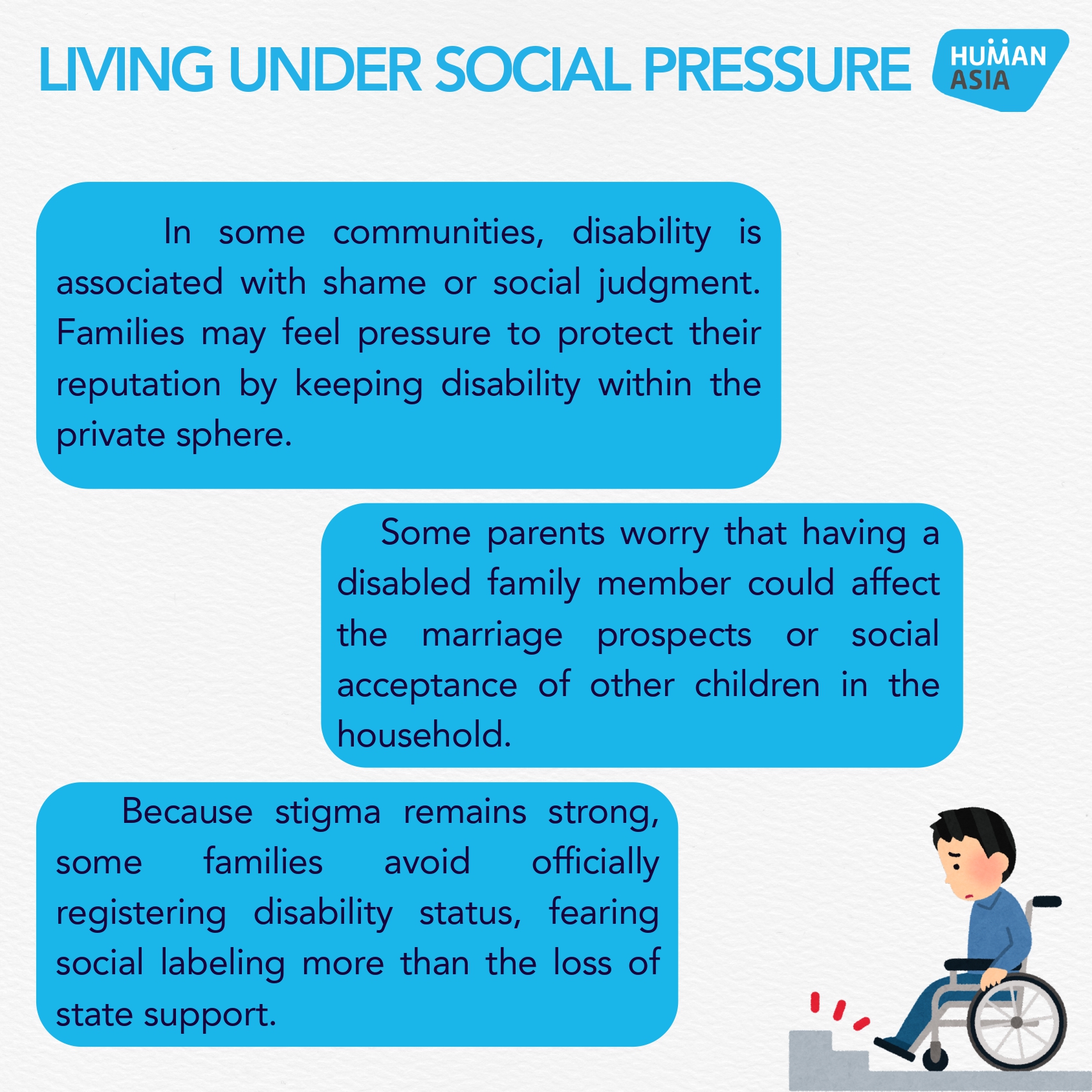 LIVING UNDER SOCIAL PRESSURE

HUMAN ASIA

In some communities, disability is associated with shame or social judgment. Families may feel pressure to protect their reputation by keeping disability within the private sphere.

Some parents worry that having a disabled family member could affect the marriage prospects or social acceptance of other children in the household.

Because stigma remains strong, some families avoid officially registering disability status, fearing social labeling more than the loss of state support.